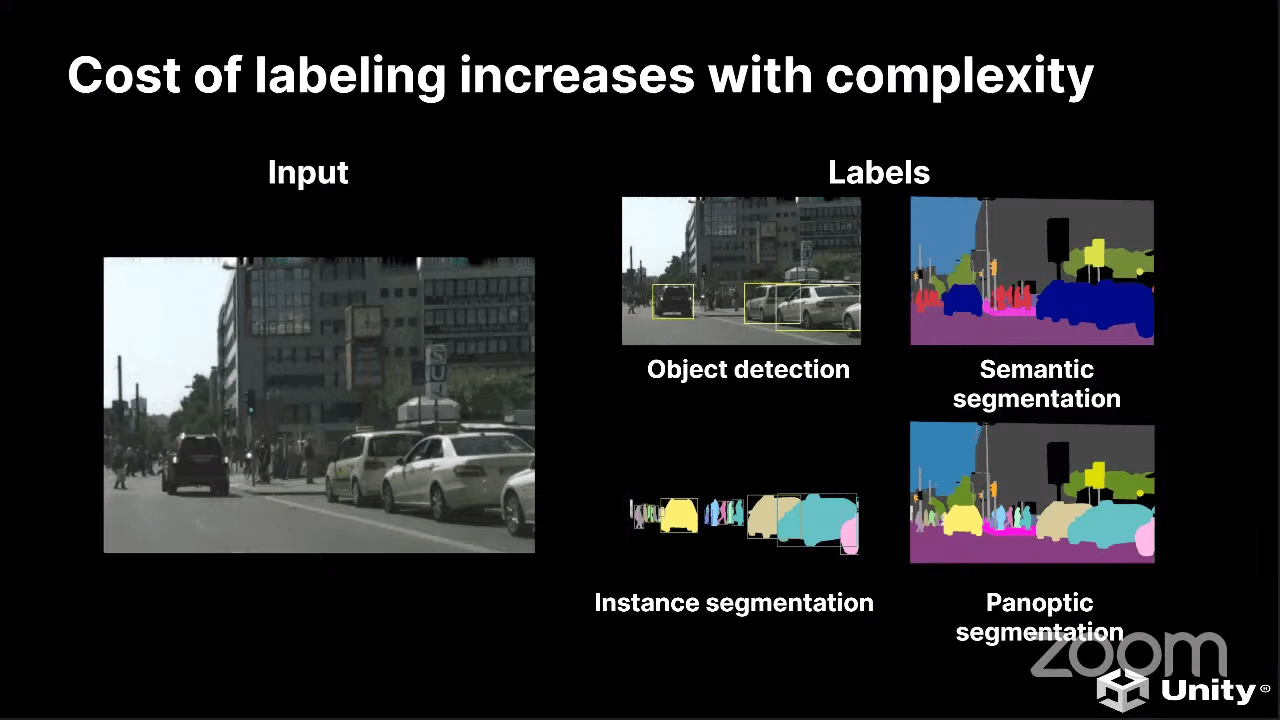 Cost of labeling increases with complexity

Input

Labels

Object detection

Semantic segmentation

Instance segmentation

Panoptic segmentation

zoom

Unity